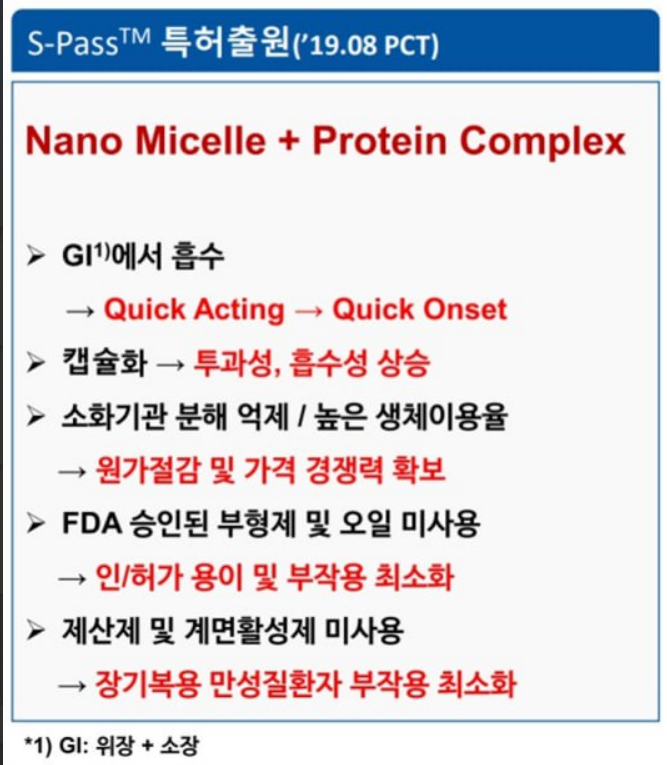 S-Pass$^{TM}$ 특허출원('19.08 PCT)

Nano Micelle + Protein Complex

➢ GI$^{1)}$에서 흡수
→ Quick Acting → Quick Onset

➢ 캡슐화 → 투과성, 흡수성 상승

➢ 소화기관 분해 억제 / 높은 생체이용율
→ 원가절감 및 가격 경쟁력 확보

➢ FDA 승인된 부형제 및 오일 미사용
→ 인/허가 용이 및 부작용 최소화

➢ 제산제 및 계면활성제 미사용
→ 장기복용 만성질환자 부작용 최소화

*1) GI: 위장 + 소장